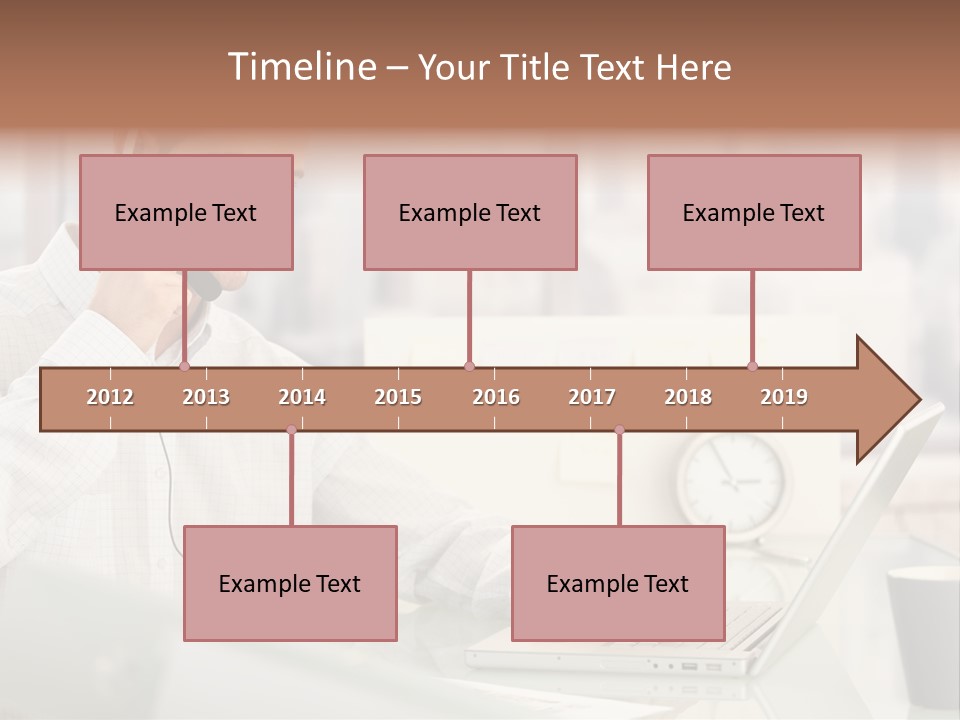 Timeline – Your Title Text Here

Example Text

Example Text

Example Text

2012 2013 2014 2015 2016 2017 2018 2019

Example Text

Example Text